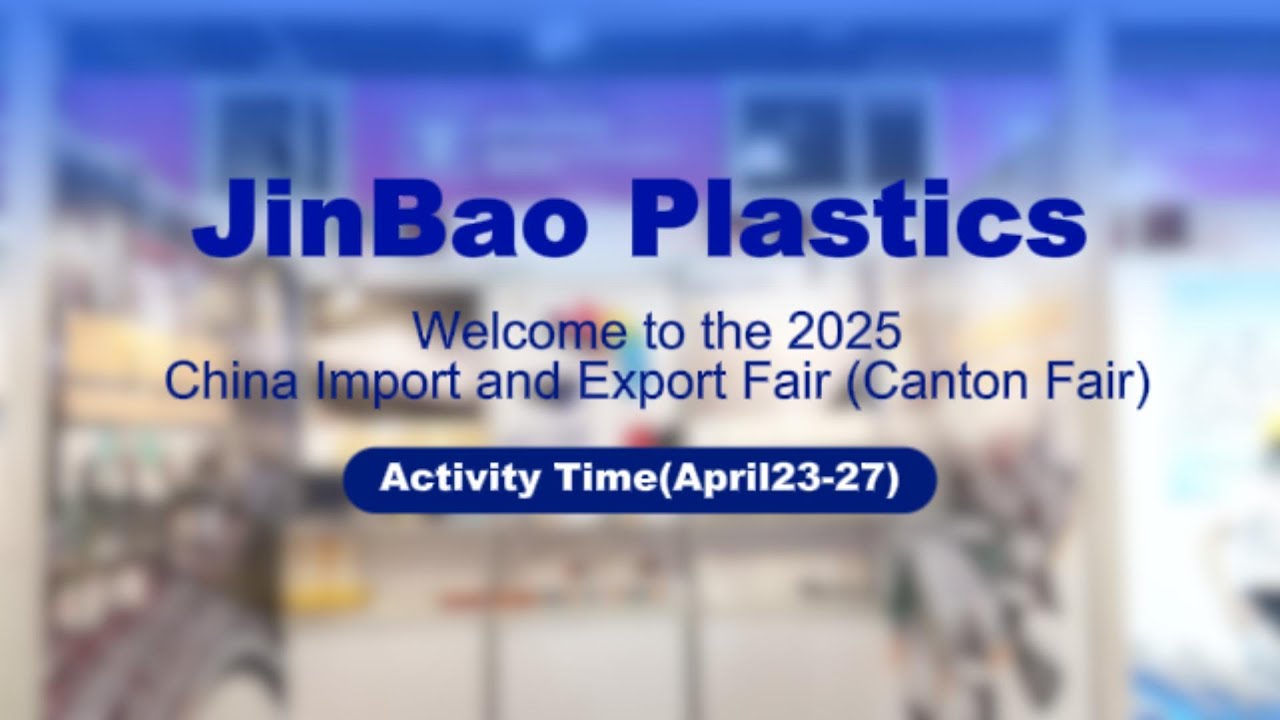 JinBao Plastics

Welcome to the 2025
China Import and Export Fair (Canton Fair)

Activity Time(April23-27)